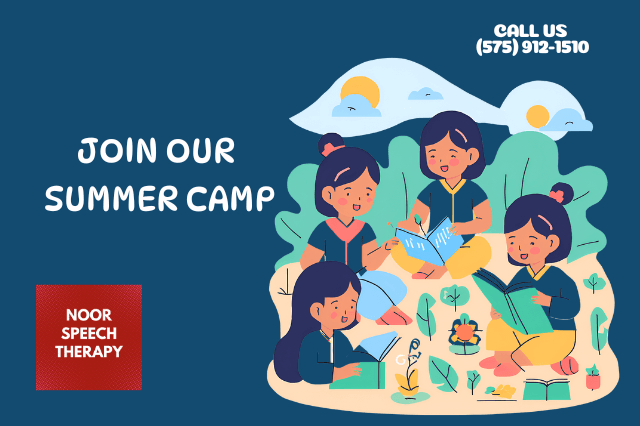 CALL US
(575) 912-1510

JOIN OUR SUMMER CAMP

NOOR SPEECH THERAPY